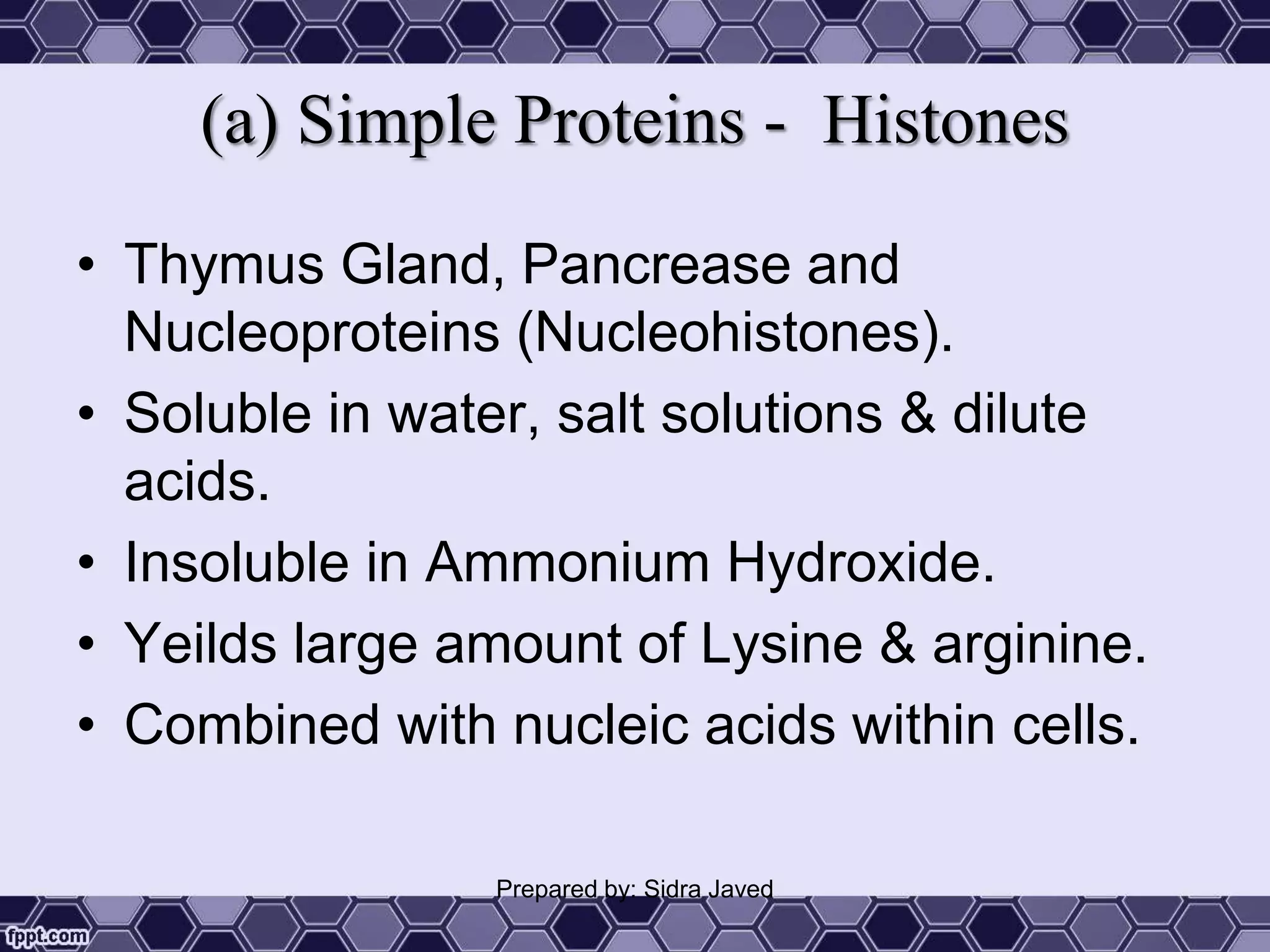 (a) Simple Proteins - Histones

• Thymus Gland, Pancrease and Nucleoproteins (Nucleohistones).
• Soluble in water, salt solutions & dilute acids.
• Insoluble in Ammonium Hydroxide.
• Yeilds large amount of Lysine & arginine.
• Combined with nucleic acids within cells.

Prepared by: Sidra Javed

fppt.com